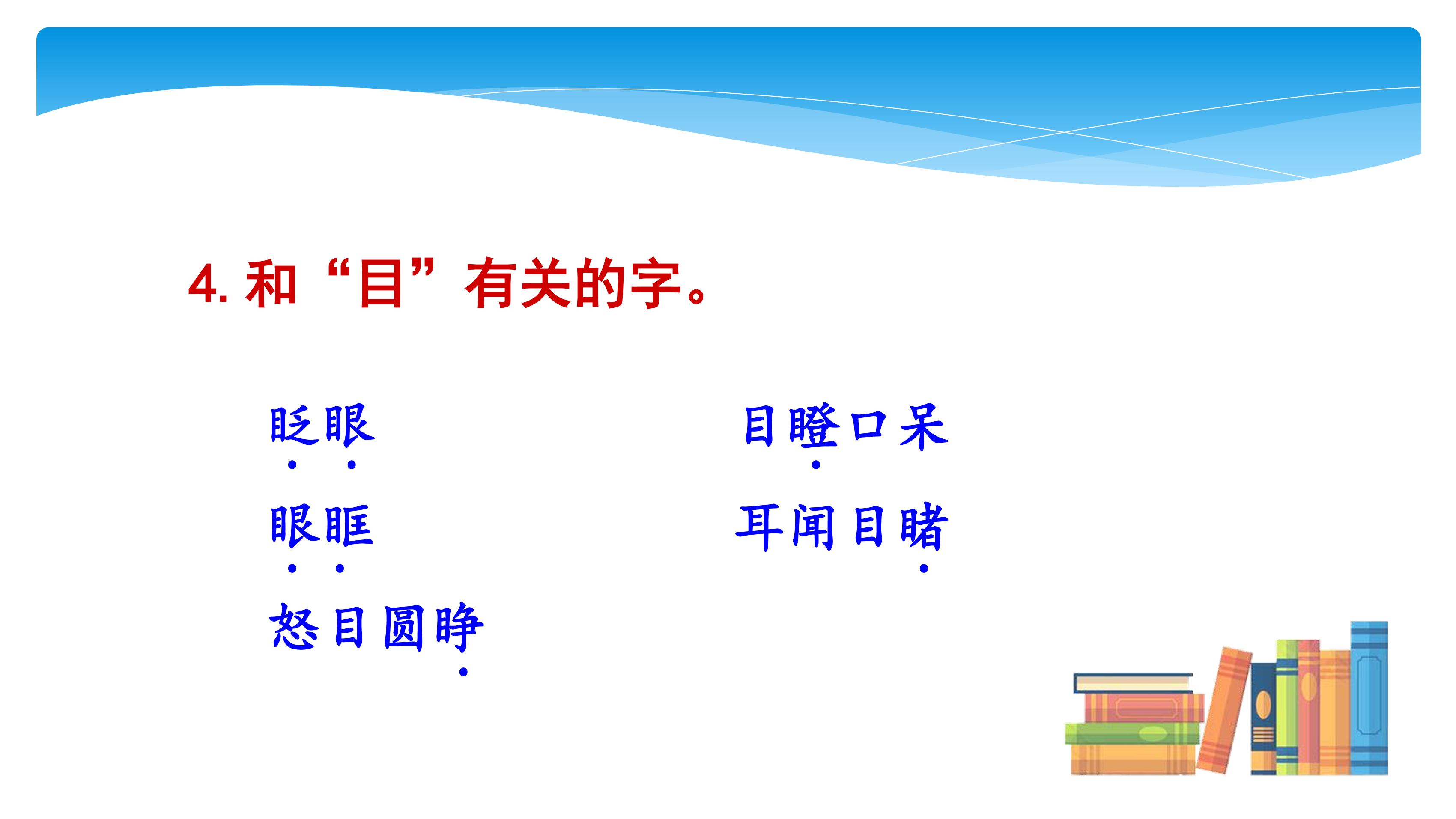 4. 和“目”有关的字。

眨眼

眼眶

怒目圆睁

目瞪口呆

耳闻目睹